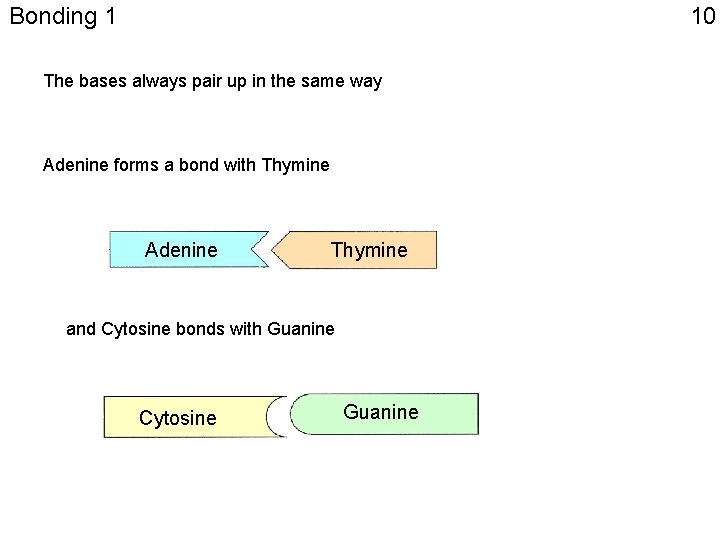 Bonding 1

10

The bases always pair up in the same way

Adenine forms a bond with Thymine

Adenine

Thymine

and Cytosine bonds with Guanine

Cytosine

Guanine